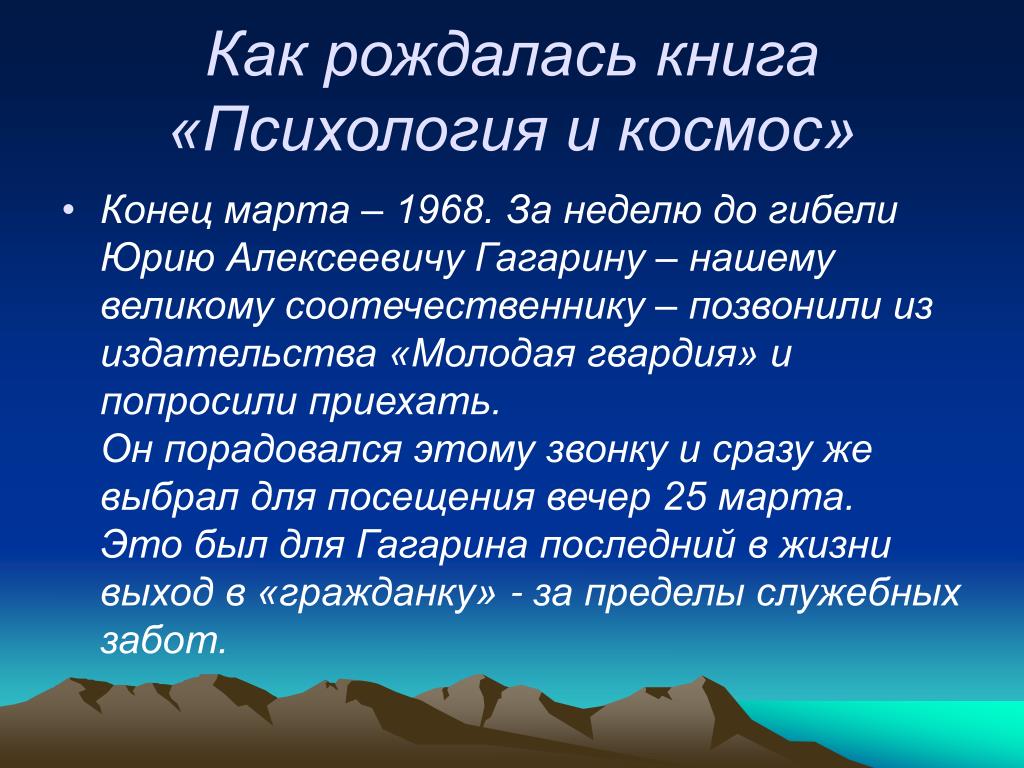 Как рождалась книга «Психология и космос»

• Конец марта – 1968. За неделю до гибели Юрию Алексеевичу Гагарину – нашему великому соотечественнику – позвонили из издательства «Молодая гвардия» и попросили приехать.
Он порадовался этому звонку и сразу же выбрал для посещения вечер 25 марта.
Это был для Гагарина последний в жизни выход в «гражданку» - за пределы служебных забот.